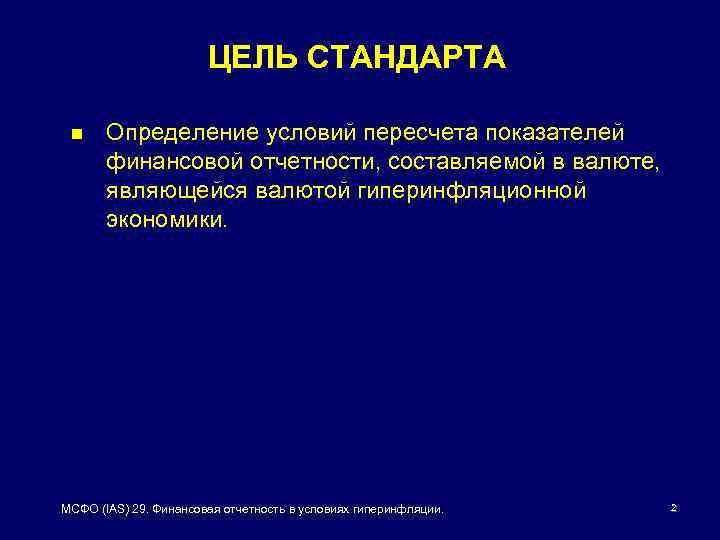 ЦЕЛЬ СТАНДАРТА

Определение условий пересчета показателей финансовой отчетности, составляемой в валюте, являющейся валютой гиперинфляционной экономики.

МСФО (IAS) 29. Финансовая отчетность в условиях гиперинфляции.

2